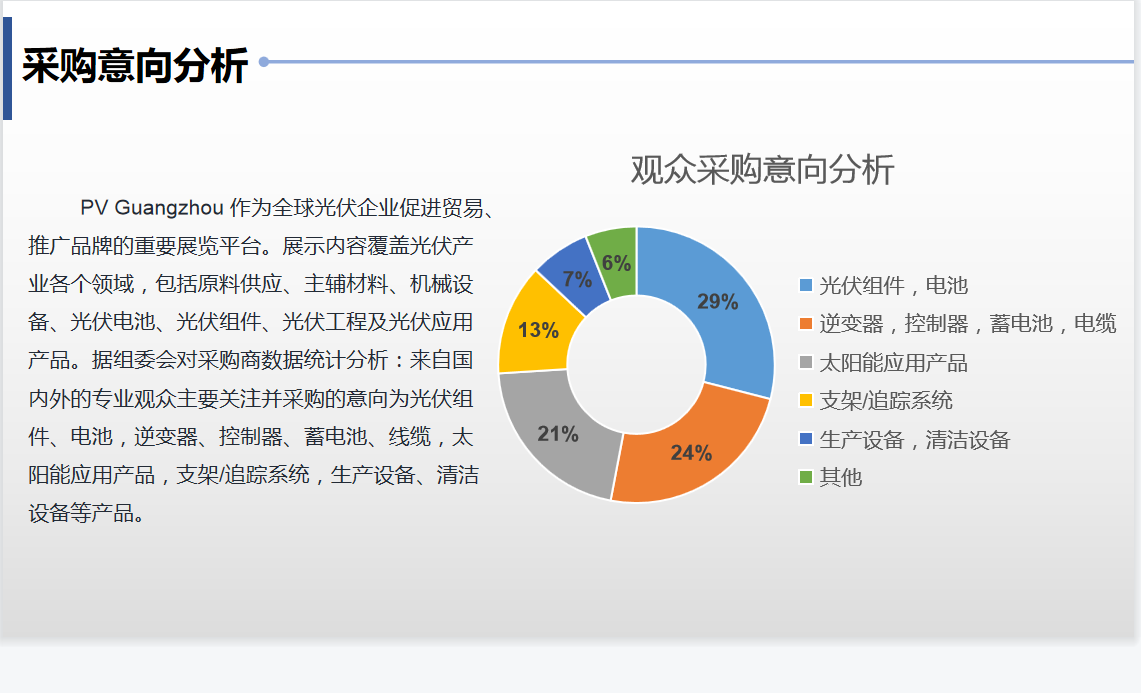 采购意向分析

PV Guangzhou 作为全球光伏企业促进贸易、推广品牌的重要展览平台。展示内容覆盖光伏产业各个领域，包括原料供应、主辅材料、机械设备、光伏电池、光伏组件、光伏工程及光伏应用产品。据组委会对采购商数据统计分析：来自国内外的专业观众主要关注并采购的意向为光伏组件、电池，逆变器、控制器、蓄电池、线缆，太阳能应用产品，支架/追踪系统，生产设备、清洁设备等产品。

观众采购意向分析

29%
24%
21%
13%
7%
6%

光伏组件，电池
逆变器，控制器，蓄电池，电缆
太阳能应用产品
支架/追踪系统
生产设备，清洁设备
其他